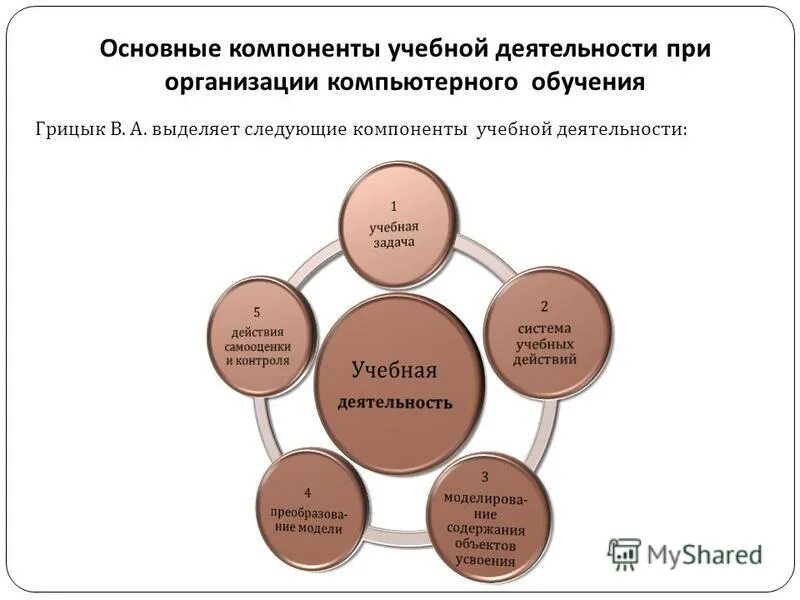 Основные компоненты учебной деятельности при организации компьютерного обучения

Грицык В. А. выделяет следующие компоненты учебной деятельности:

1
учебная задача

2
система учебных действий

3
моделирование содержания объектов усвоения

4
преобразование модели

5
действия самооценки и контроля

Учебная деятельность

MyShared